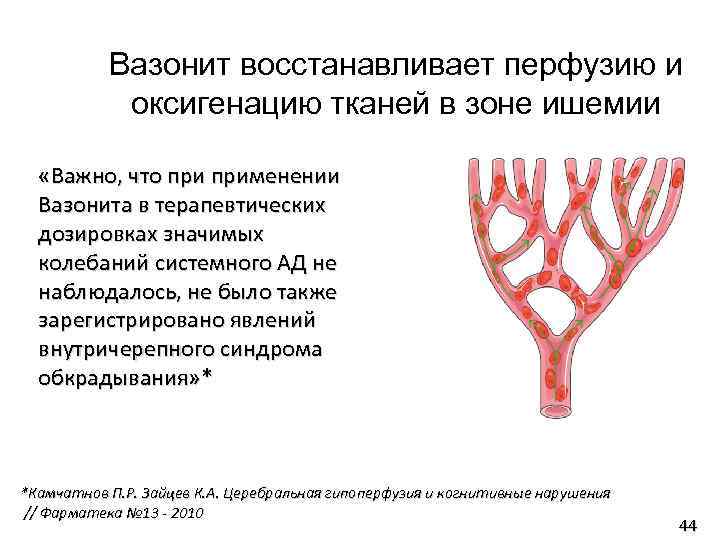 Вазонит восстанавливает перфузию и оксигенацию тканей в зоне ишемии

«Важно, что при применении Вазонита в терапевтических дозировках значимых колебаний системного АД не наблюдалось, не было также зарегистрировано явлений внутричерепного синдрома обкрадывания»*

*Камчатнов П.Р. Зайцев К.А. Церебральная гипоперфузия и когнитивные нарушения // Фарматека №13 - 2010

44